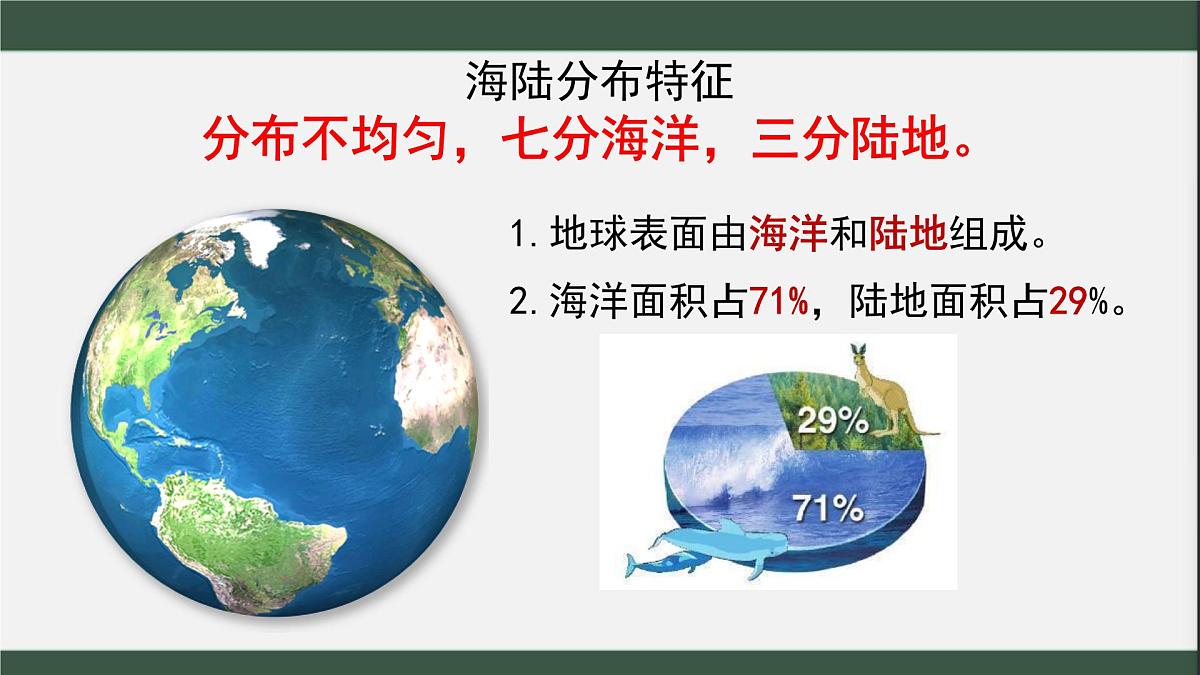 海陆分布特征
分布不均匀，七分海洋，三分陆地。

1. 地球表面由海洋和陆地组成。

2. 海洋面积占71%，陆地面积占29%。

29%

71%